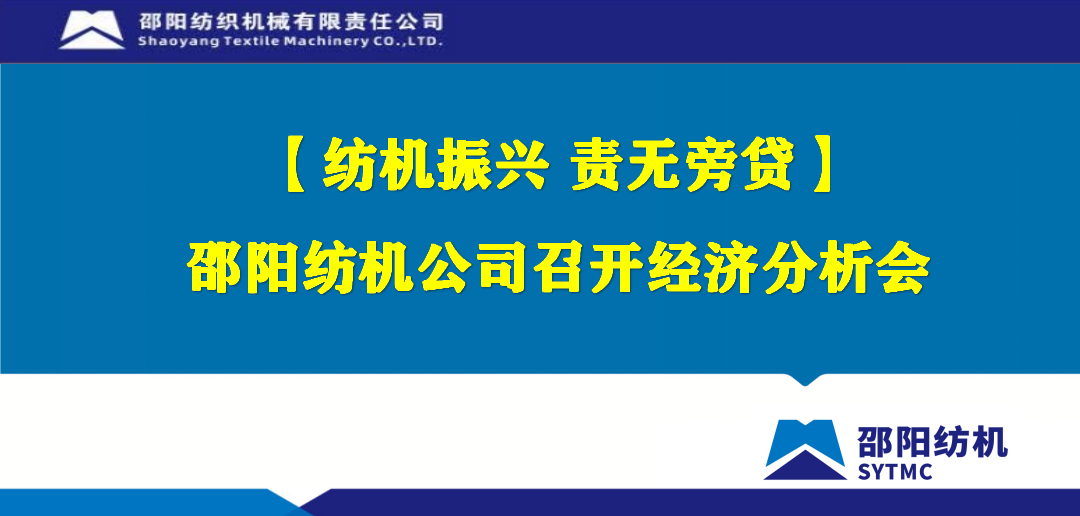 邵阳纺织机械有限责任公司
Shaoyang Textile Machinery CO.,LTD.

【纺机振兴 责无旁贷】
邵阳纺机公司召开经济分析会

邵阳纺机
SYTMC